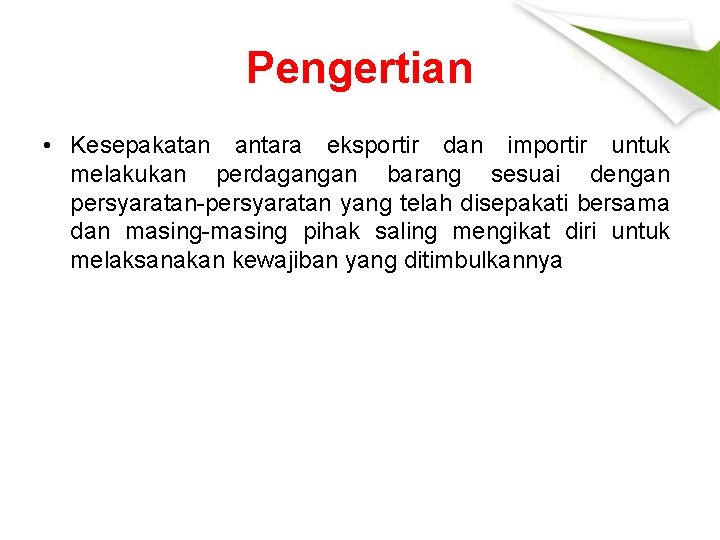 Pengertian

• Kesepakatan antara eksportir dan importir untuk melakukan perdagangan barang sesuai dengan persyaratan-persyaratan yang telah disepakati bersama dan masing-masing pihak saling mengikat diri untuk melaksanakan kewajiban yang ditimbulkannya